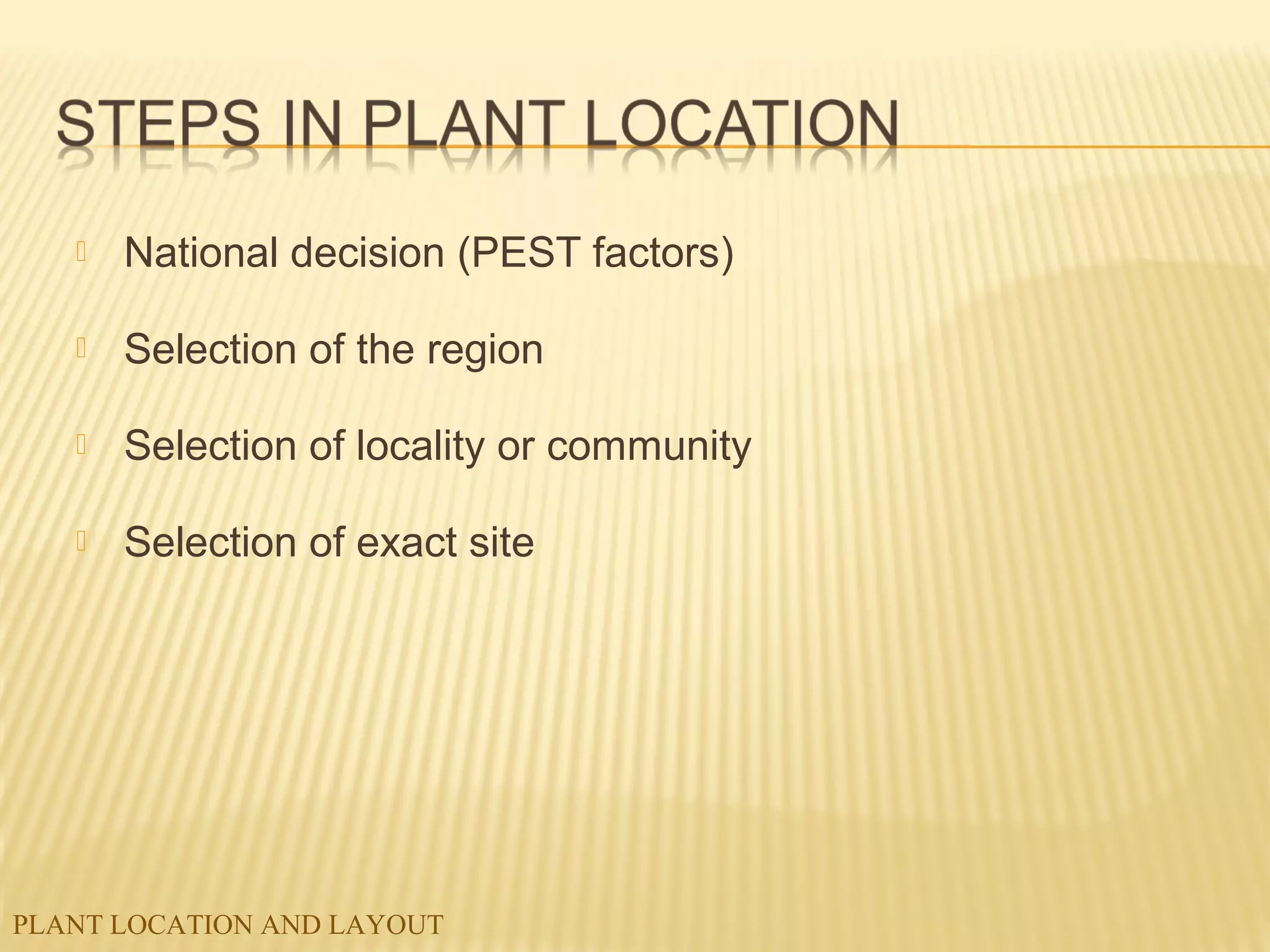 STEPS IN PLANT LOCATION

National decision (PEST factors)

Selection of the region

Selection of locality or community

Selection of exact site

PLANT LOCATION AND LAYOUT